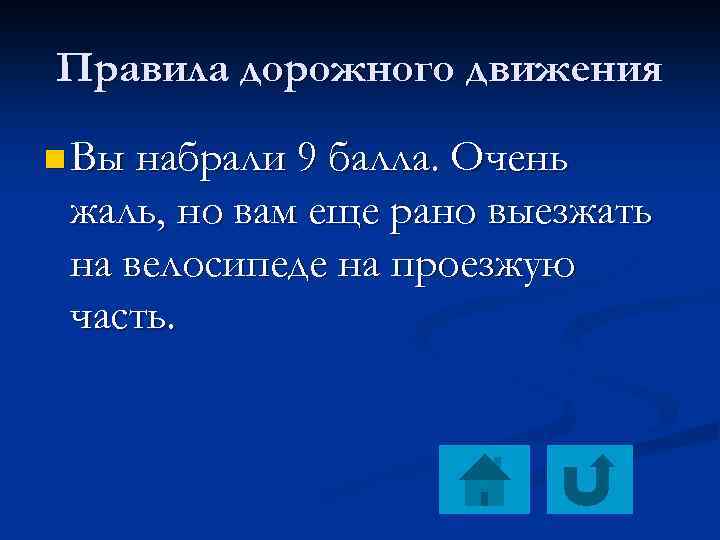 Правила дорожного движения

Вы набрали 9 балла. Очень жаль, но вам еще рано выезжать на велосипеде на проезжую часть.